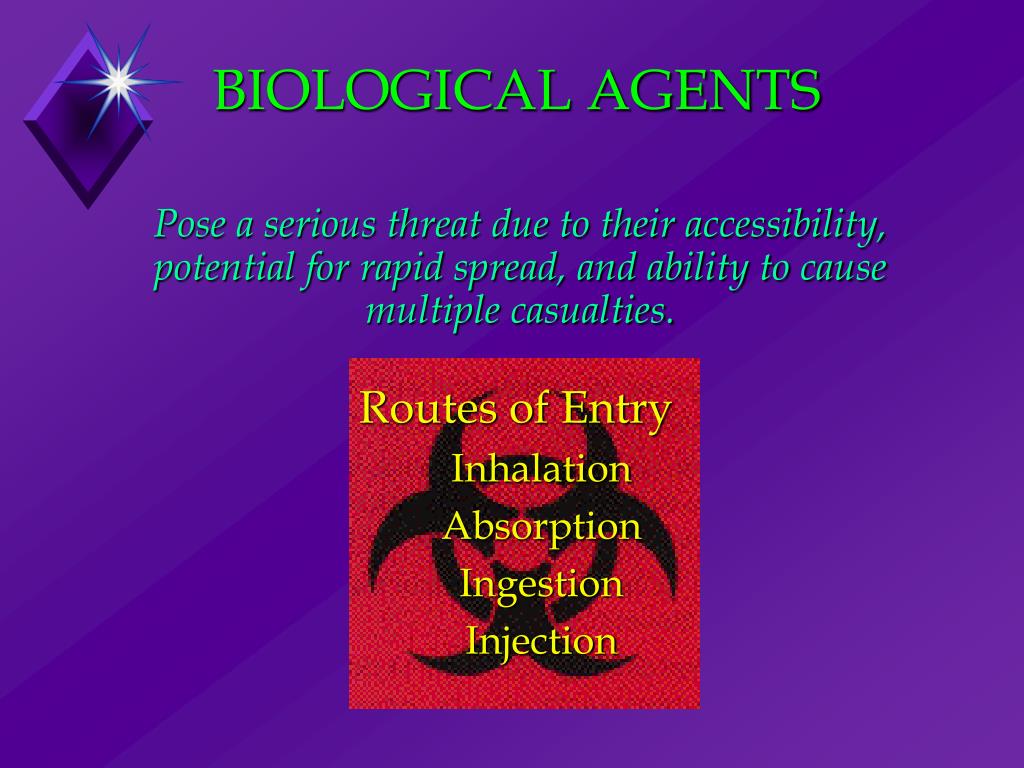 BIOLOGICAL AGENTS

Pose a serious threat due to their accessibility, potential for rapid spread, and ability to cause multiple casualties.

Routes of Entry
Inhalation
Absorption
Ingestion
Injection